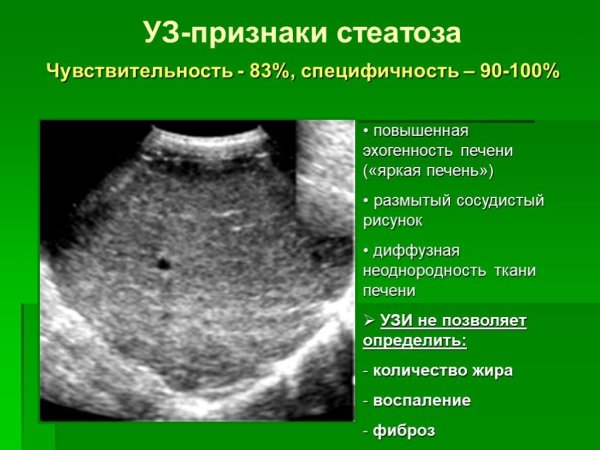 УЗ-признаки стеатоза

Чувствительность - 83%, специфичность – 90-100%

• повышенная эхогенность печени («яркая печень»)

• размытый сосудистый рисунок

• диффузная неоднородность ткани печени

➢ УЗИ не позволяет определить:

- количество жира

- воспаление

- фиброз